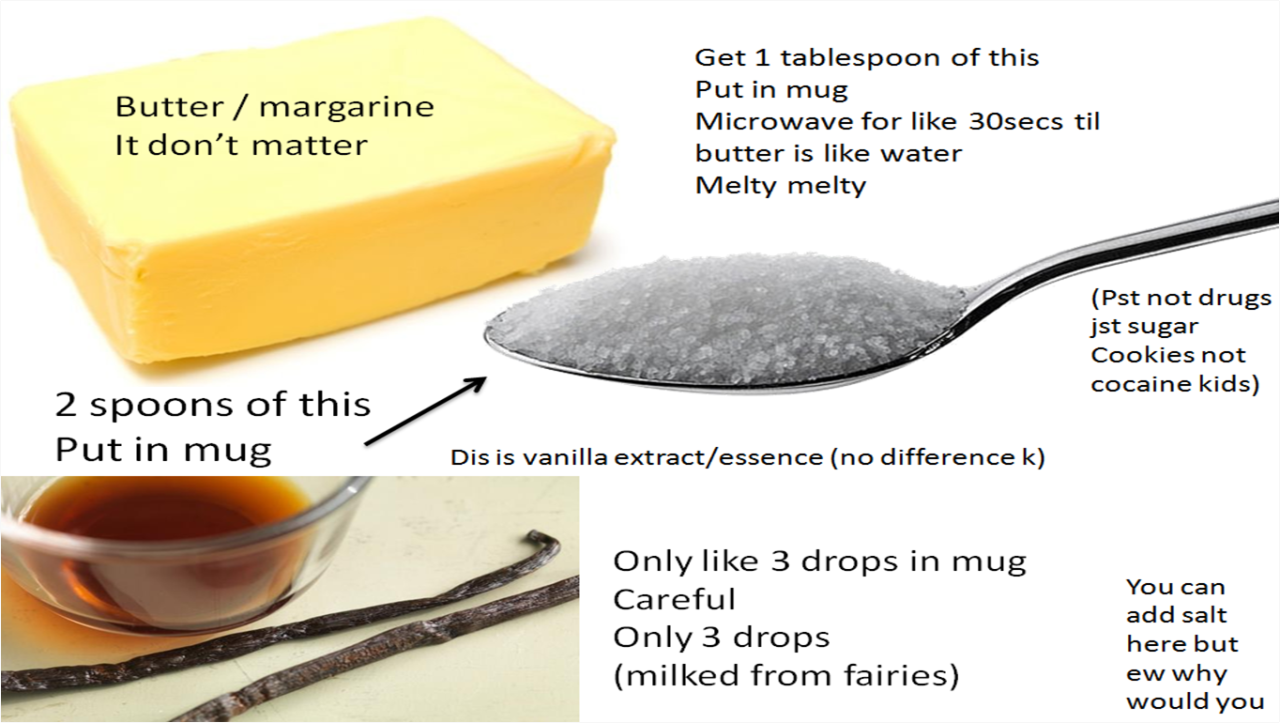 Butter / margarine
It don't matter

Get 1 tablespoon of this
Put in mug
Microwave for like 30secs til butter is like water
Melty melty

(Pst not drugs jst sugar
Cookies not cocaine kids)

2 spoons of this
Put in mug

Dis is vanilla extract/essence (no difference k)

Only like 3 drops in mug
Careful
Only 3 drops
(milked from fairies)

You can add salt here but ew why would you